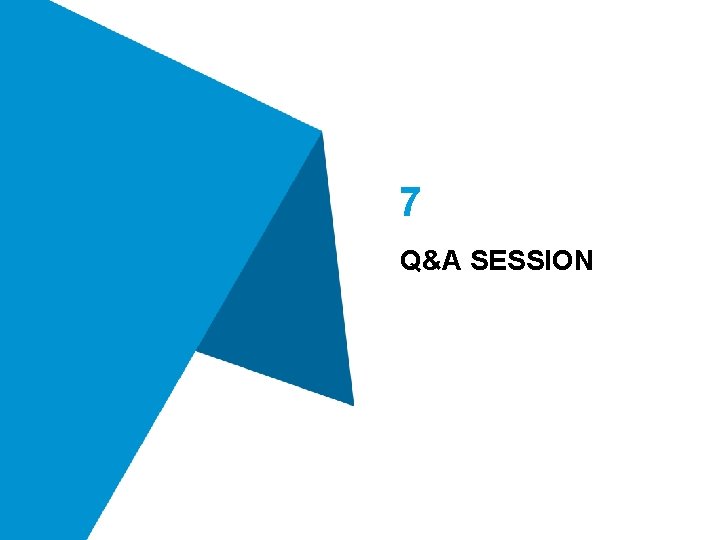 7

Q&A SESSION